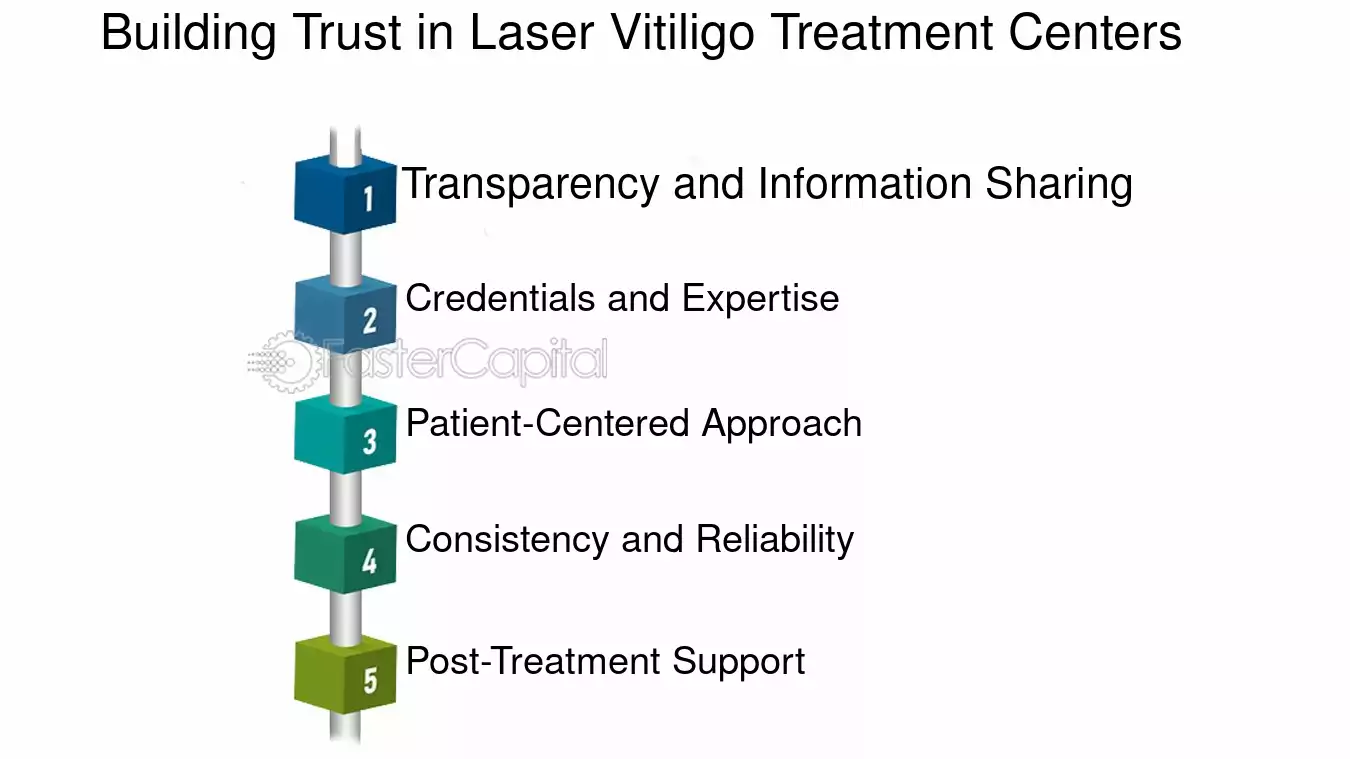 Building Trust in Laser Vitiligo Treatment Centers

1 Transparency and Information Sharing

2 Credentials and Expertise

FasterCapital

3 Patient-Centered Approach

4 Consistency and Reliability

5 Post-Treatment Support